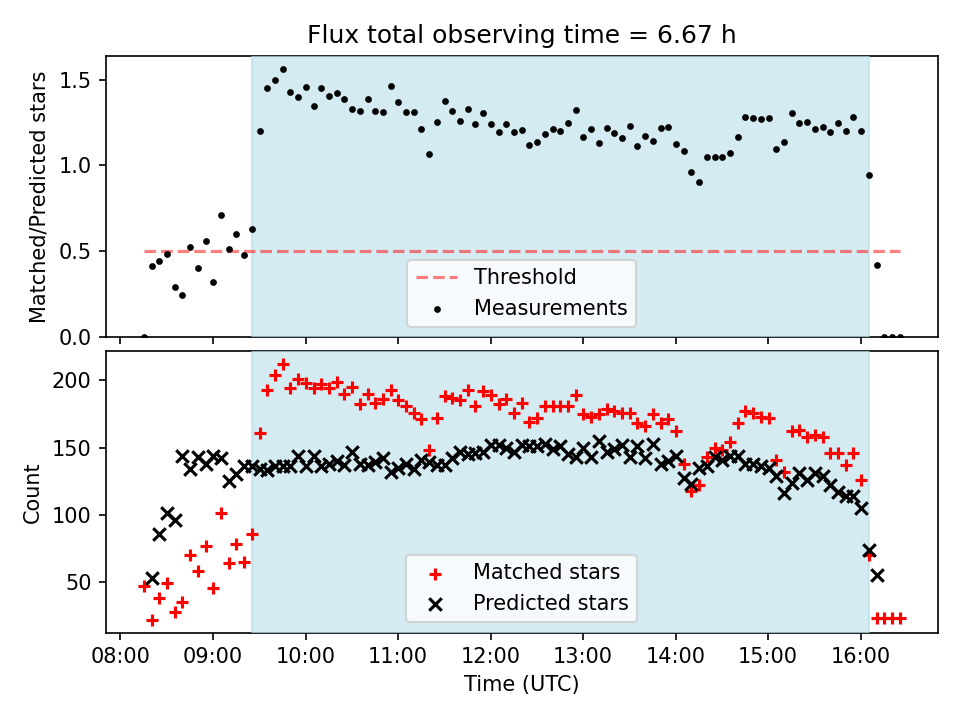 Flux total observing time = 6.67 h

Matched/Predicted stars

1.5
1.0
0.5
0.0

Threshold
Measurements

Count

200
150
100
50

Matched stars
Predicted stars

08:00 09:00 10:00 11:00 12:00 13:00 14:00 15:00 16:00

Time (UTC)